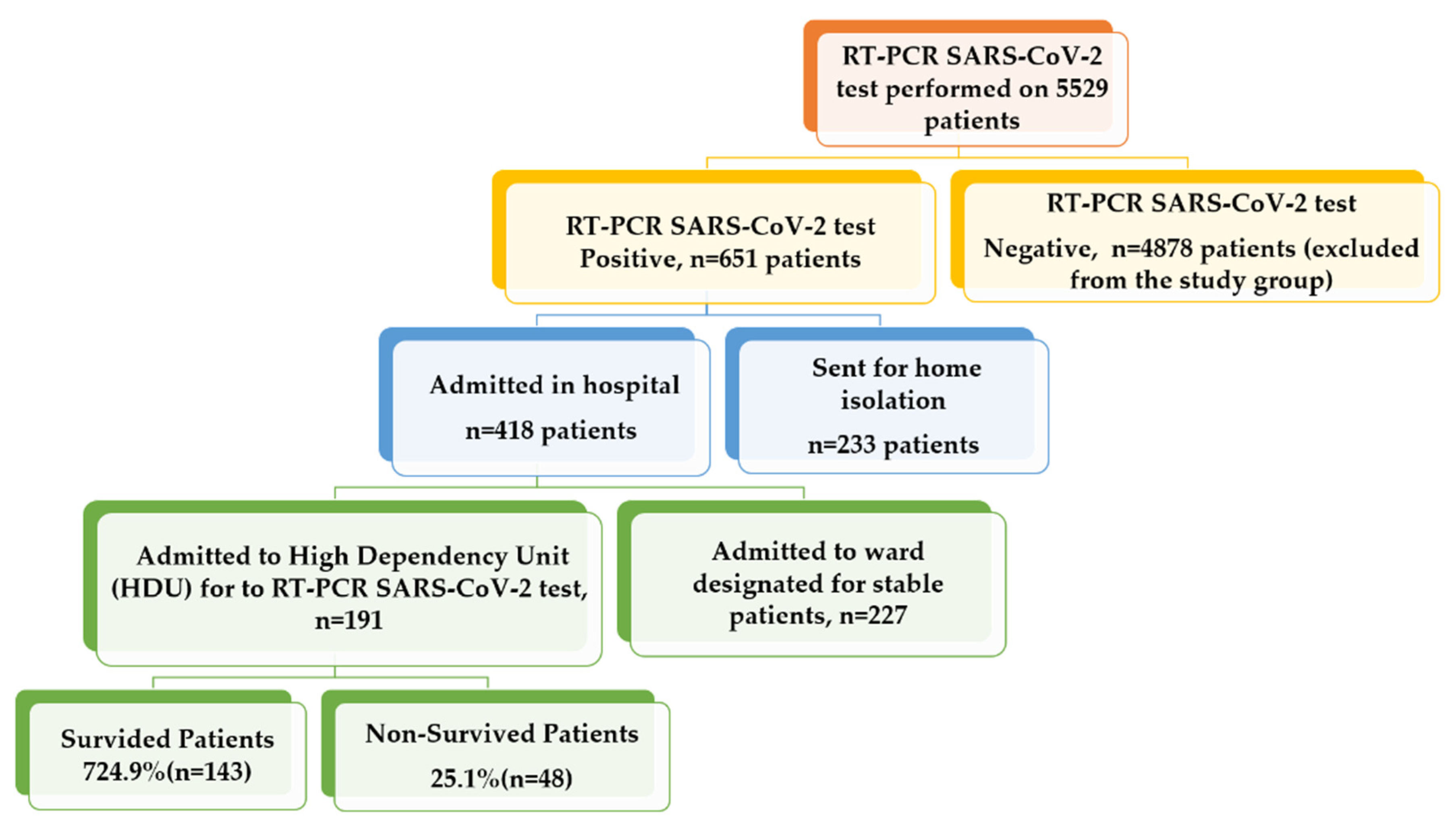 RT-PCR SARS-CoV-2 test performed on 5529 patients

RT-PCR SARS-CoV-2 test Positive, n=651 patients

RT-PCR SARS-CoV-2 test

Negative, n=4878 patients (excluded from the study group)

Admitted in hospital

n=418 patients

Sent for home isolation

n=233 patients

Admitted to High Dependency Unit (HDU) for to RT-PCR SARS-CoV-2 test, n=191

Admitted to ward designated for stable patients, n=227

Survided Patients 724.9%(n=143)

Non-Survived Patients

25.1%(n=48)